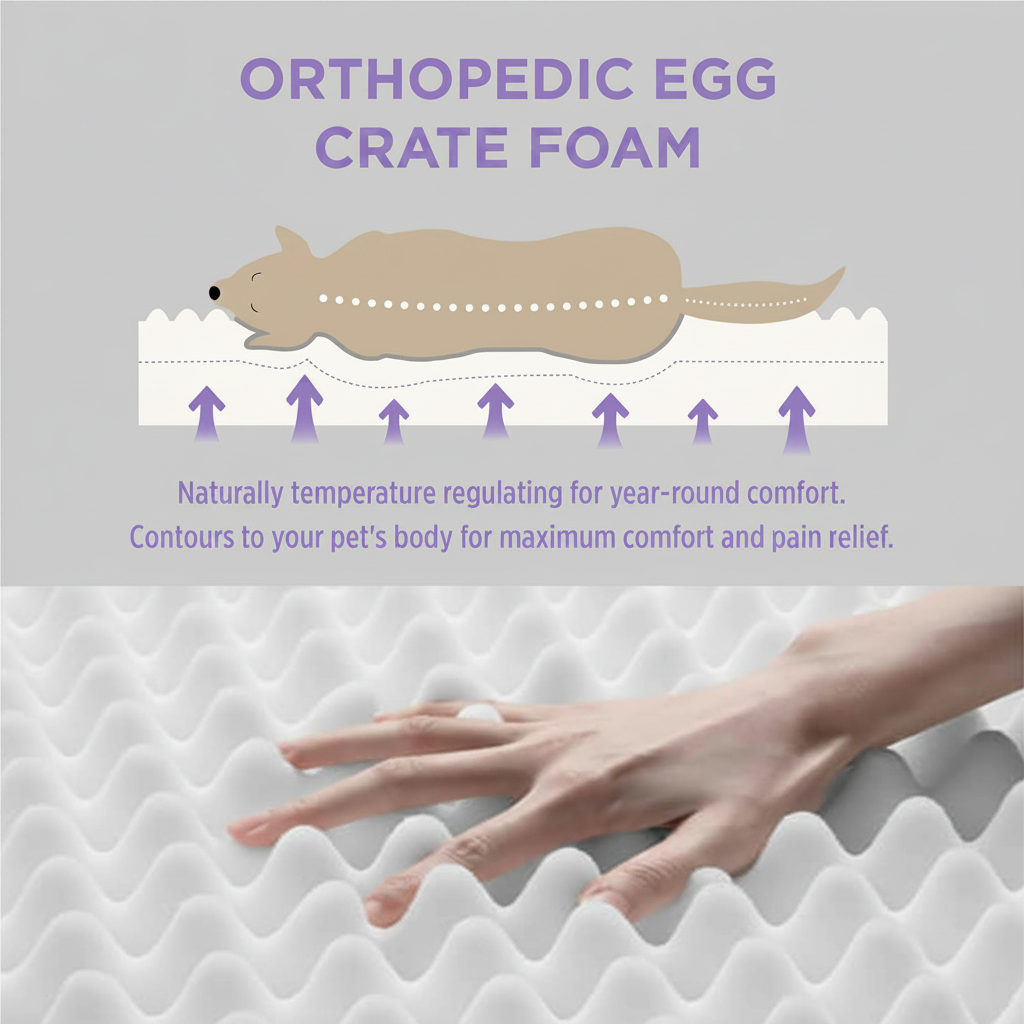 ORTHOPEDIC EGG CRATE FOAM

Naturally temperature regulating for year-round comfort.
Contours to your pet's body for maximum comfort and pain relief.